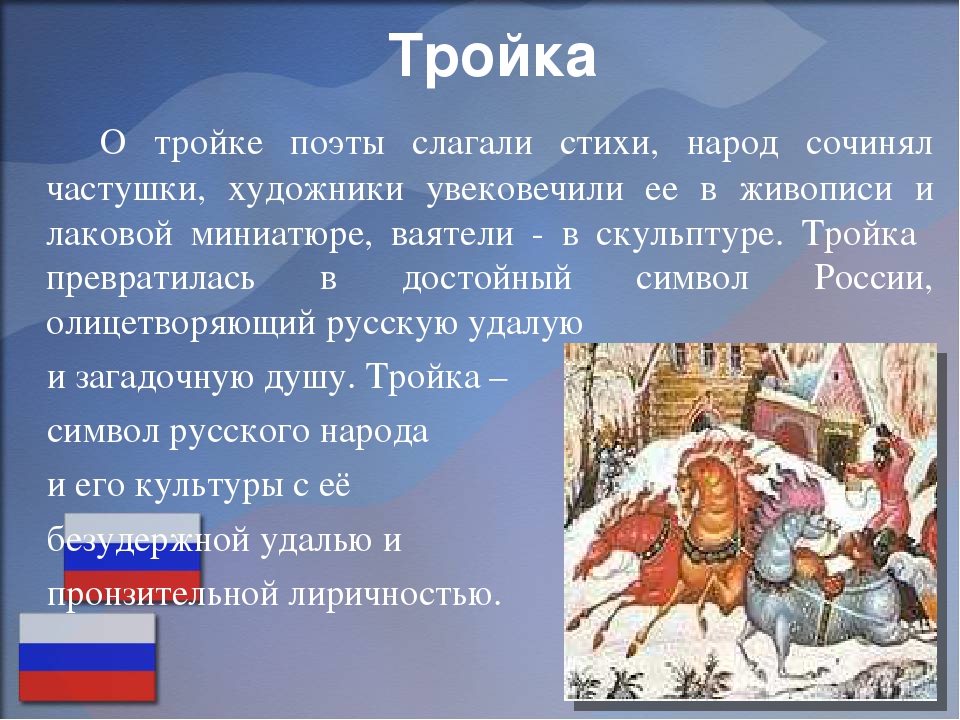 Тройка

О тройке поэты слагали стихи, народ сочинял частушки, художники увековечили ее в живописи и лаковой миниатюре, ваятели - в скульптуре. Тройка превратилась в достойный символ России, олицетворяющий русскую удалую и загадочную душу. Тройка – символ русского народа и его культуры с её безудержной удалью и пронзительной лиричностью.